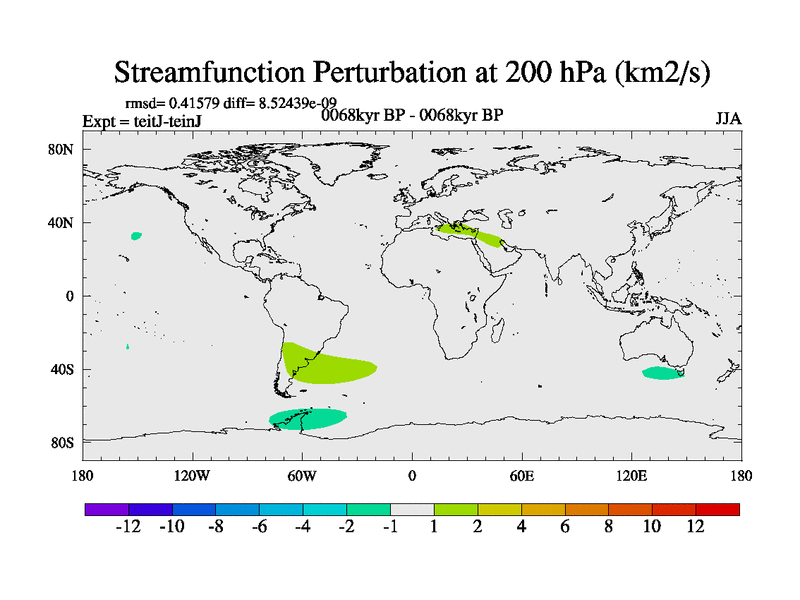 Streamfunction Perturbation at 200 hPa (km2/s)

rmsd= 0.41579 diff= 8.52439e-09

Expt = teitJ-teinJ

0068kyr BP - 0068kyr BP

JJA

80N
40N
0
40S
80S

180 120W 60W 0 60E 120E 180

-12 -10 -8 -6 -4 -2 -1 1 2 4 6 8 10 12